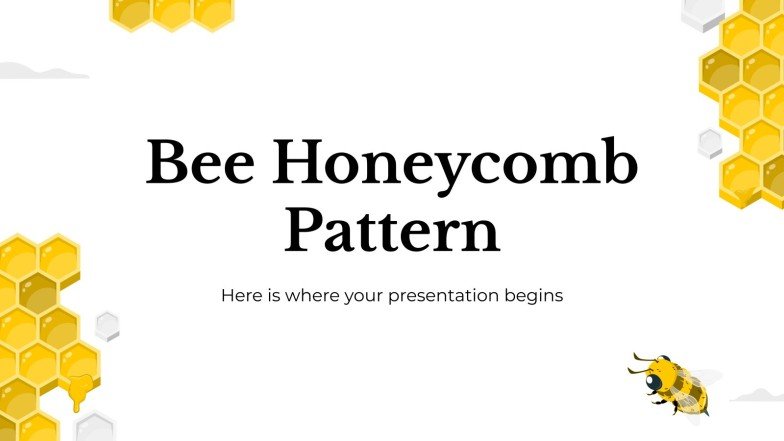 Bee Honeycomb Pattern

Here is where your presentation begins